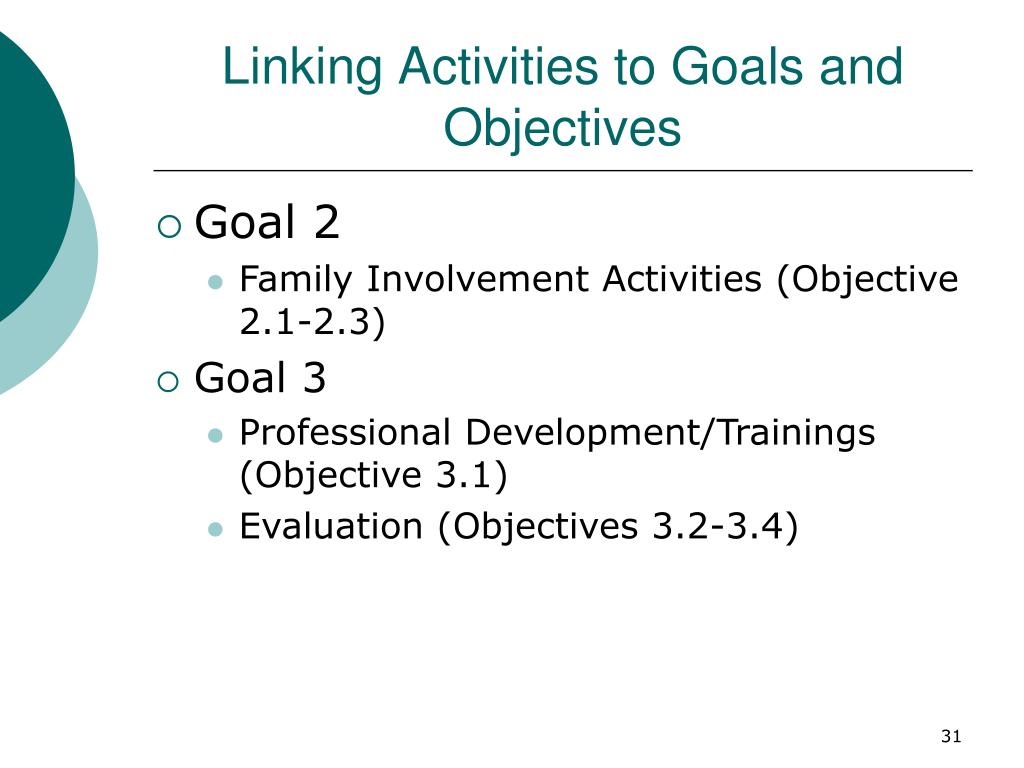 Linking Activities to Goals and Objectives

Goal 2

Family Involvement Activities (Objective 2.1-2.3)

Goal 3

Professional Development/Trainings (Objective 3.1)

Evaluation (Objectives 3.2-3.4)

31